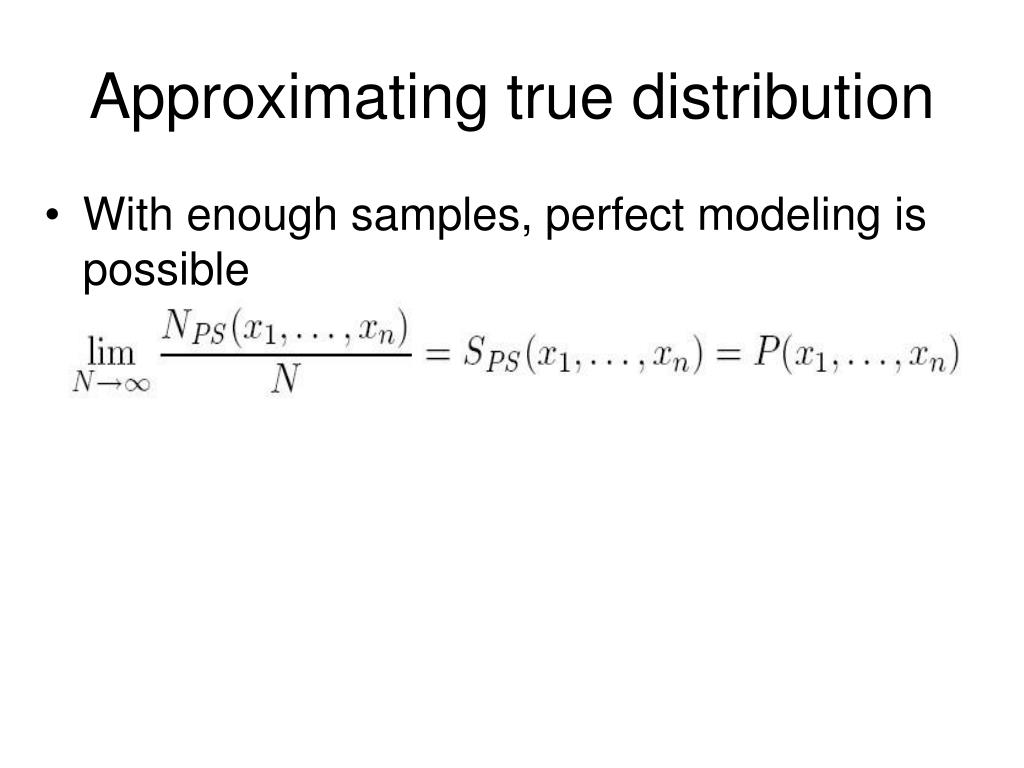 Approximating true distribution

• With enough samples, perfect modeling is possible

$\lim_{N \to \infty} \frac{N_{PS}(x_1, \ldots, x_n)}{N} = S_{PS}(x_1, \ldots, x_n) = P(x_1, \ldots, x_n)$